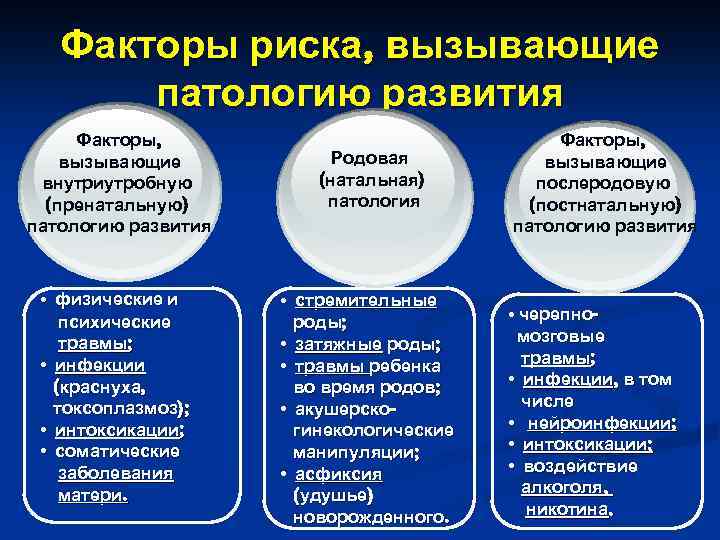 Факторы риска, вызывающие патологию развития

Факторы, вызывающие внутриутробную (пренатальную) патологию развития

• физические и психические травмы;
• инфекции (краснуха, токсоплазмоз);
• интоксикации;
• соматические заболевания матери.

Родовая (натальная) патология

• стремительные роды;
• затяжные роды;
• травмы ребенка во время родов;
• акушерско-гинекологические манипуляции;
• асфиксия (удушье) новорожденного.

Факторы, вызывающие послеродовую (постнатальную) патологию развития

• черепно-мозговые травмы;
• инфекции, в том числе
• нейроинфекции;
• интоксикации;
• воздействие алкоголя, никотина.